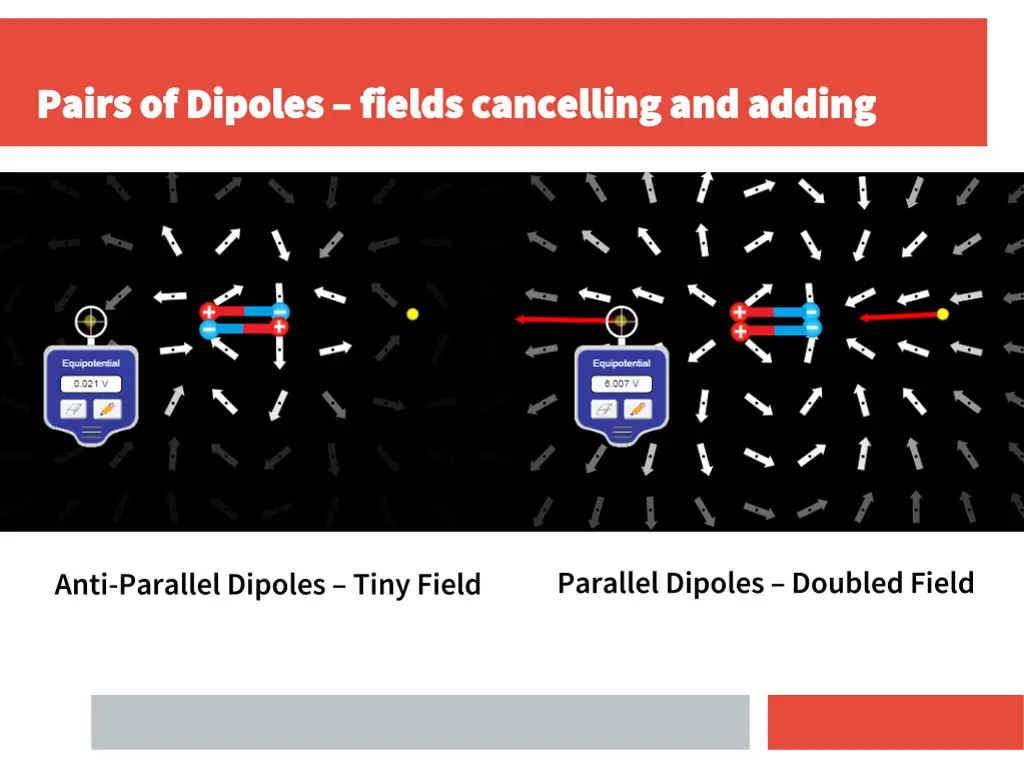 Pairs of Dipoles – fields cancelling and adding

Equipotential
0.021 V

Equipotential
6.007 V

Anti-Parallel Dipoles – Tiny Field

Parallel Dipoles – Doubled Field